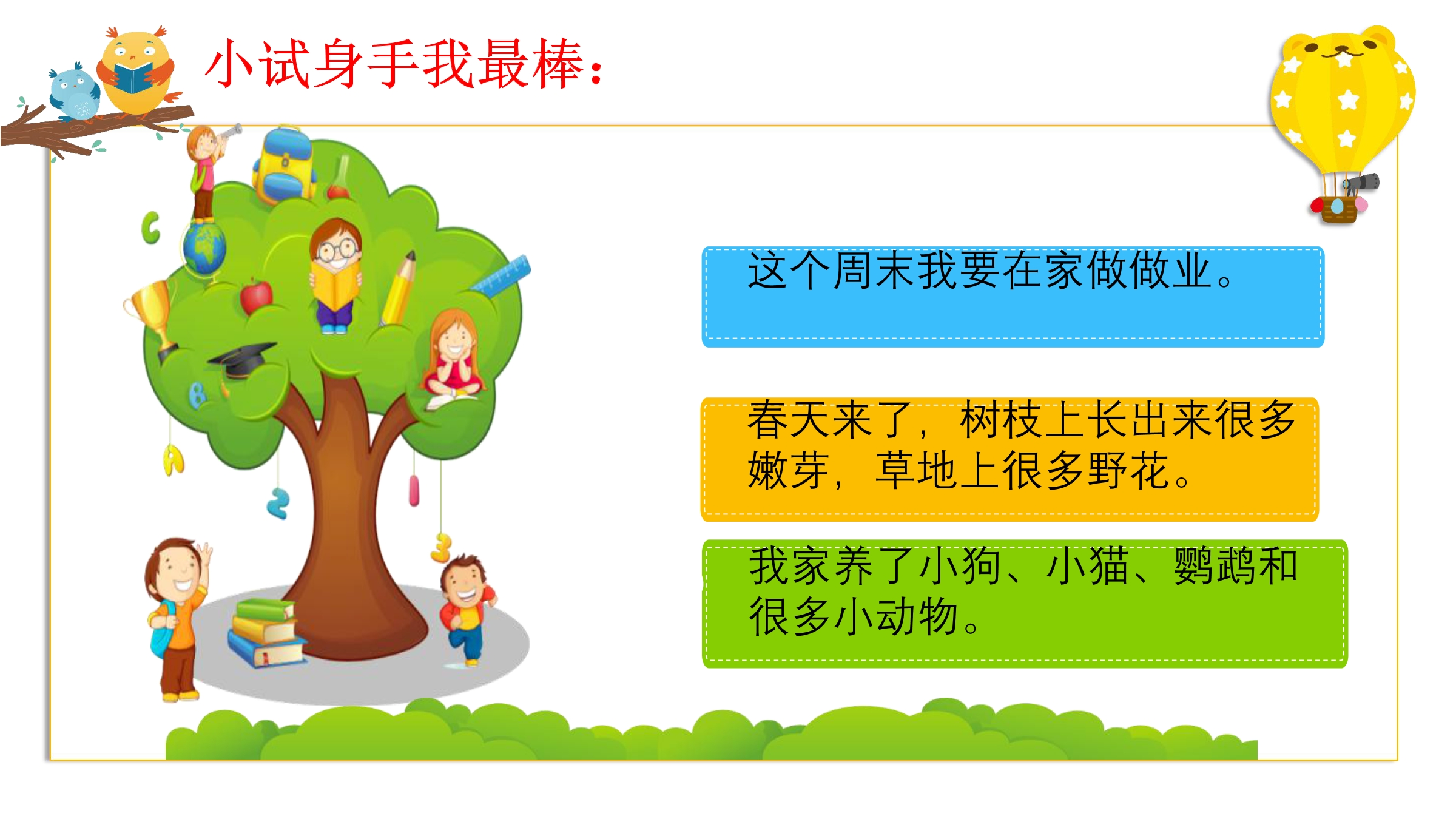 小试身手我最棒：

这个周末我要在家做做业。

春天来了，树枝上长出来很多嫩芽，草地上很多野花。

我家养了小狗、小猫、鹦鹉和很多小动物。